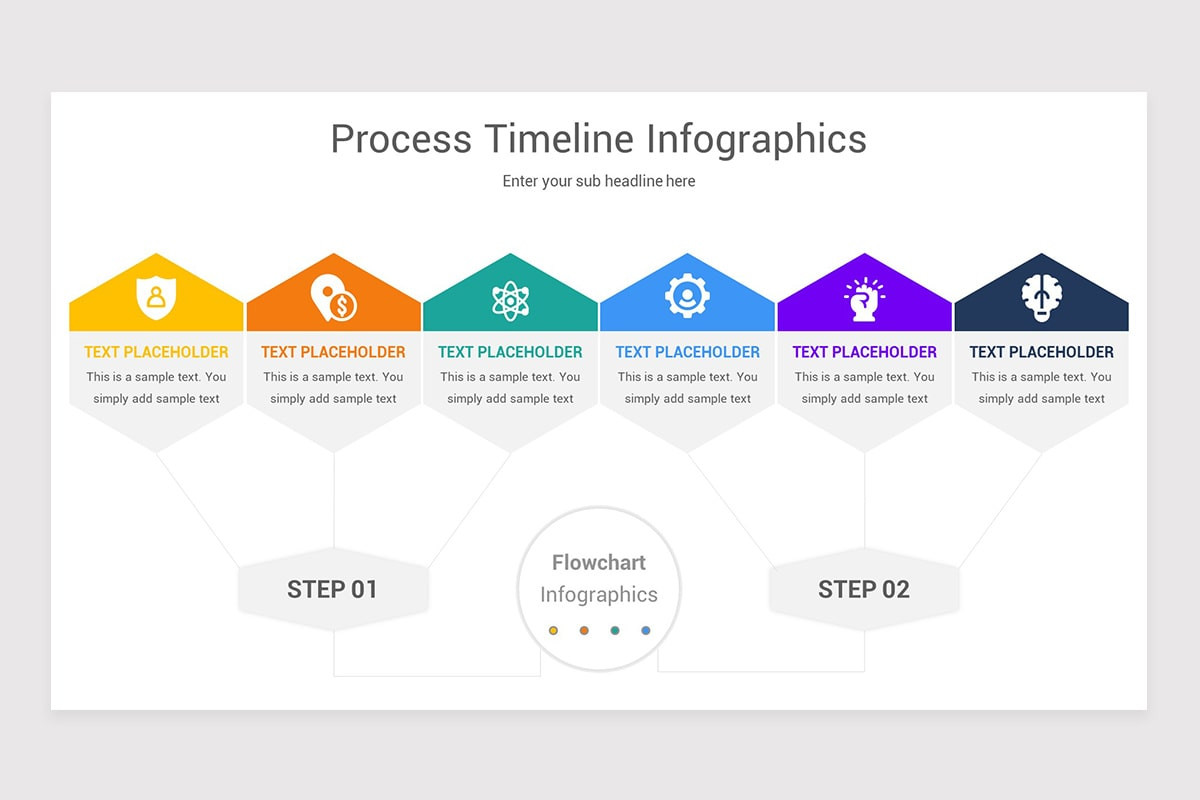 Process Timeline Infographics

Enter your sub headline here

TEXT PLACEHOLDER
This is a sample text. You simply add sample text

TEXT PLACEHOLDER
This is a sample text. You simply add sample text

TEXT PLACEHOLDER
This is a sample text. You simply add sample text

TEXT PLACEHOLDER
This is a sample text. You simply add sample text

TEXT PLACEHOLDER
This is a sample text. You simply add sample text

TEXT PLACEHOLDER
This is a sample text. You simply add sample text

STEP 01

Flowchart
Infographics

STEP 02